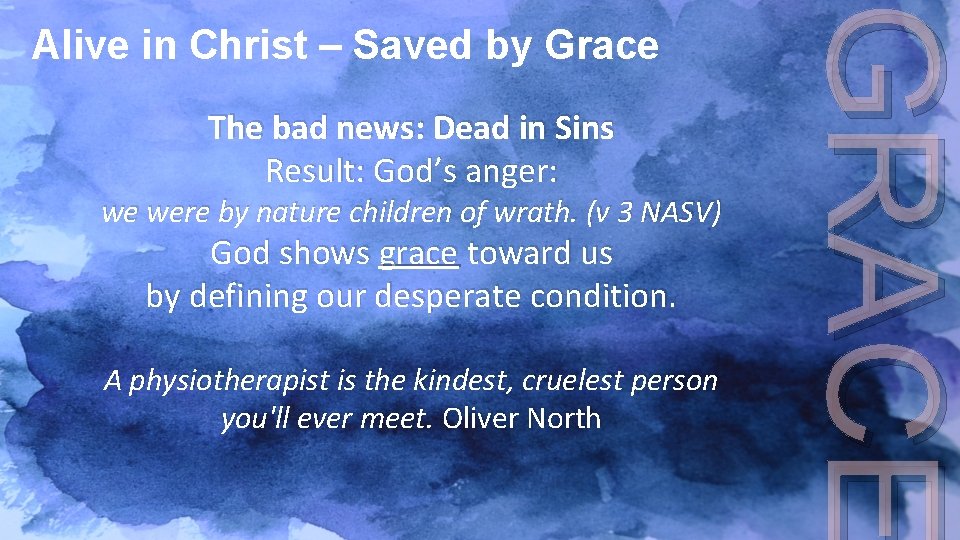 Alive in Christ – Saved by Grace

The bad news: Dead in Sins
Result: God's anger:
we were by nature children of wrath. (v 3 NASV)
God shows grace toward us
by defining our desperate condition.

A physiotherapist is the kindest, cruelest person you'll ever meet. Oliver North

GRACE